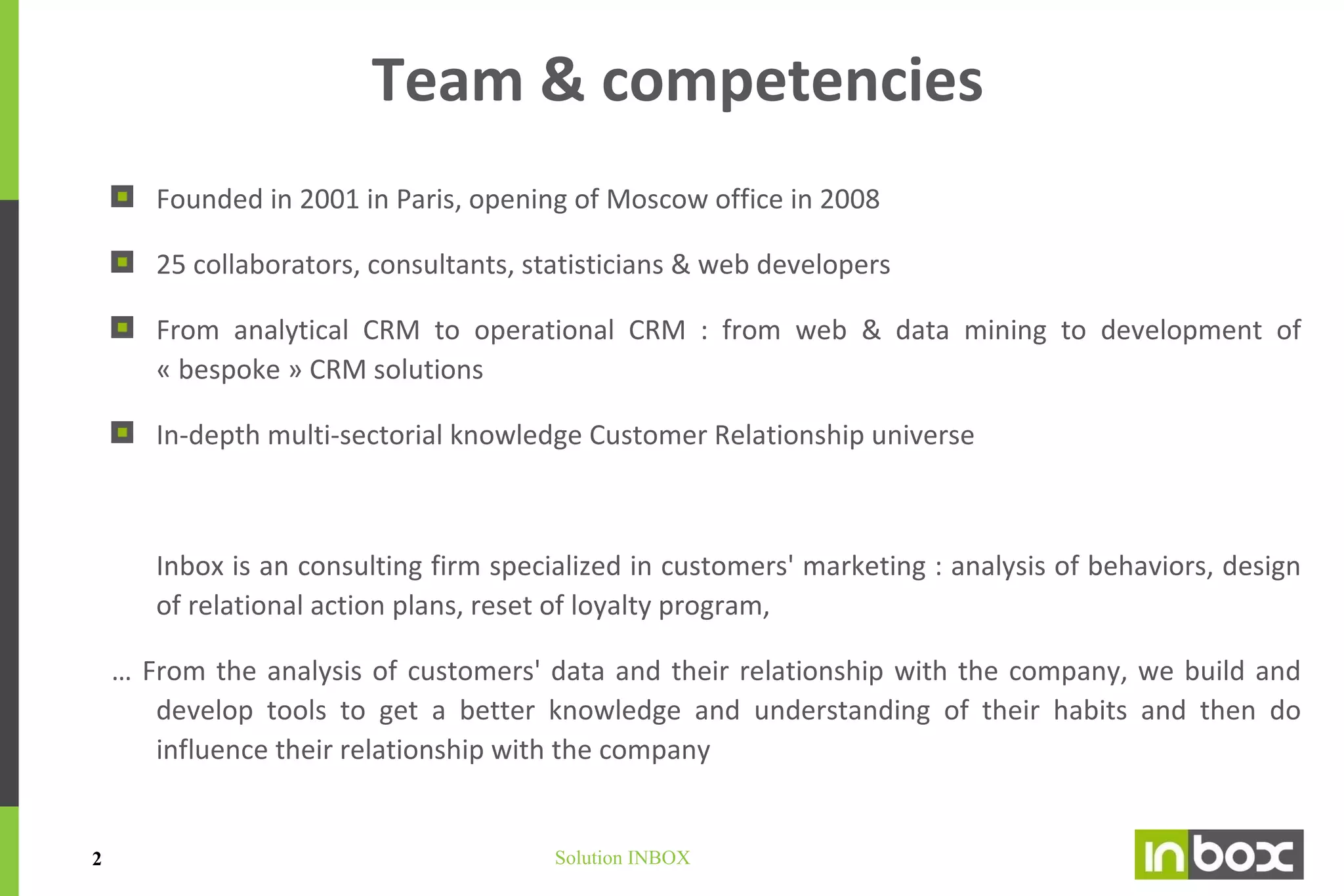 Team & competencies

Founded in 2001 in Paris, opening of Moscow office in 2008

25 collaborators, consultants, statisticians & web developers

From analytical CRM to operational CRM : from web & data mining to development of « bespoke » CRM solutions

In-depth multi-sectorial knowledge Customer Relationship universe

Inbox is an consulting firm specialized in customers' marketing : analysis of behaviors, design of relational action plans, reset of loyalty program,

… From the analysis of customers' data and their relationship with the company, we build and develop tools to get a better knowledge and understanding of their habits and then do influence their relationship with the company

2

Solution INBOX

inbox